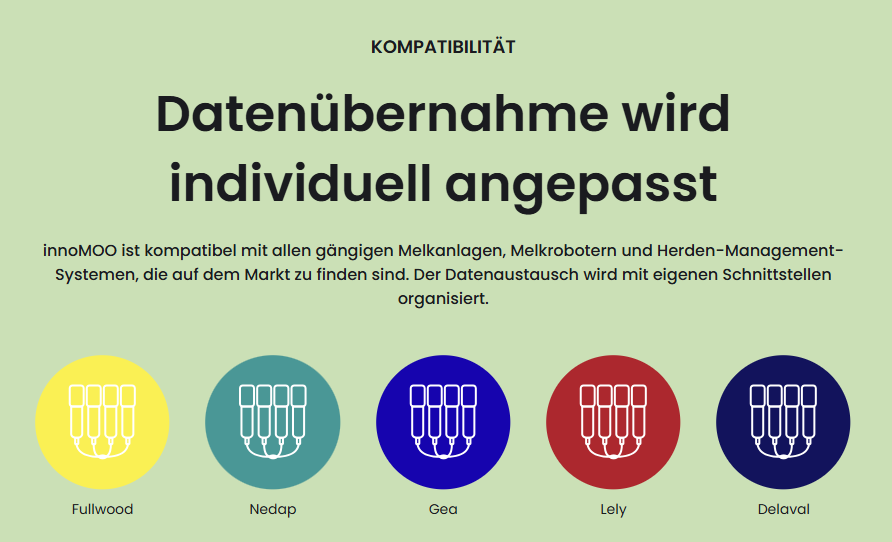 KOMPATIBILITÄT

Datenübernahme wird individuell angepasst

innoMOO ist kompatibel mit allen gängigen Melkanlagen, Melkrobotern und Herden-Management-Systemen, die auf dem Markt zu finden sind. Der Datenaustausch wird mit eigenen Schnittstellen organisiert.

Fullwood

Nedap

Gea

Lely

Delaval